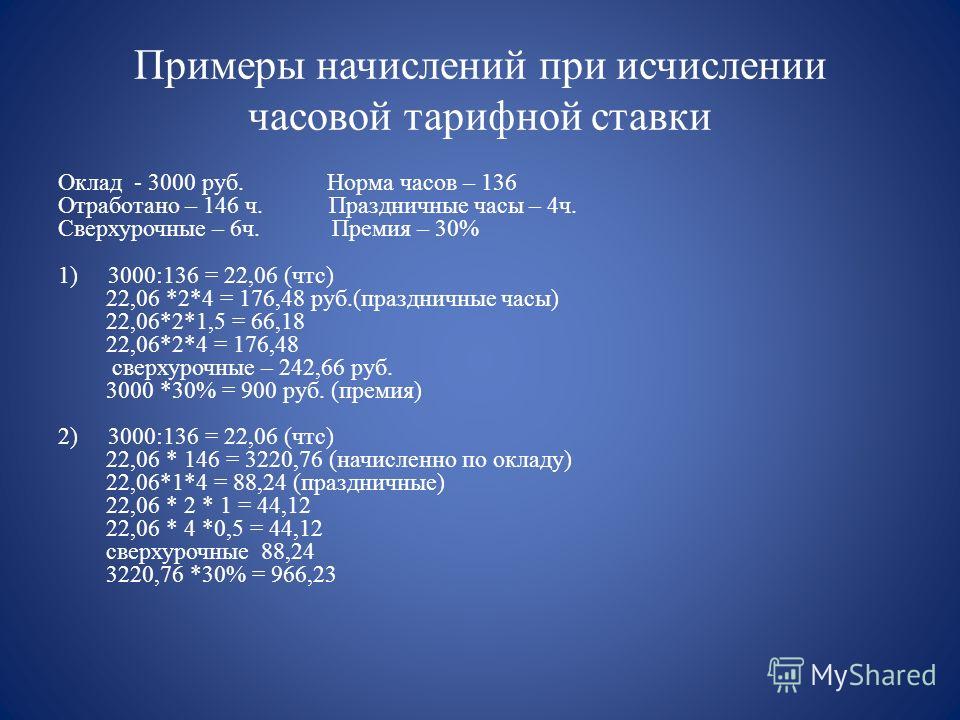 Примеры начислений при исчислении часовой тарифной ставки

Оклад - 3000 руб. Норма часов – 136
Отработано – 146 ч. Праздничные часы – 4ч.
Сверхурочные – 6ч. Премия – 30%

1) 3000:136 = 22,06 (чтс)
22,06 *2*4 = 176,48 руб.(праздничные часы)
22,06*2*1,5 = 66,18
22,06*2*4 = 176,48
сверхурочные – 242,66 руб.
3000 *30% = 900 руб. (премия)

2) 3000:136 = 22,06 (чтс)
22,06 * 146 = 3220,76 (начисленно по окладу)
22,06*1*4 = 88,24 (праздничные)
22,06 * 2 * 1 = 44,12
22,06 * 4 *0,5 = 44,12
сверхурочные 88,24
3220,76 *30% = 966,23

MyShared